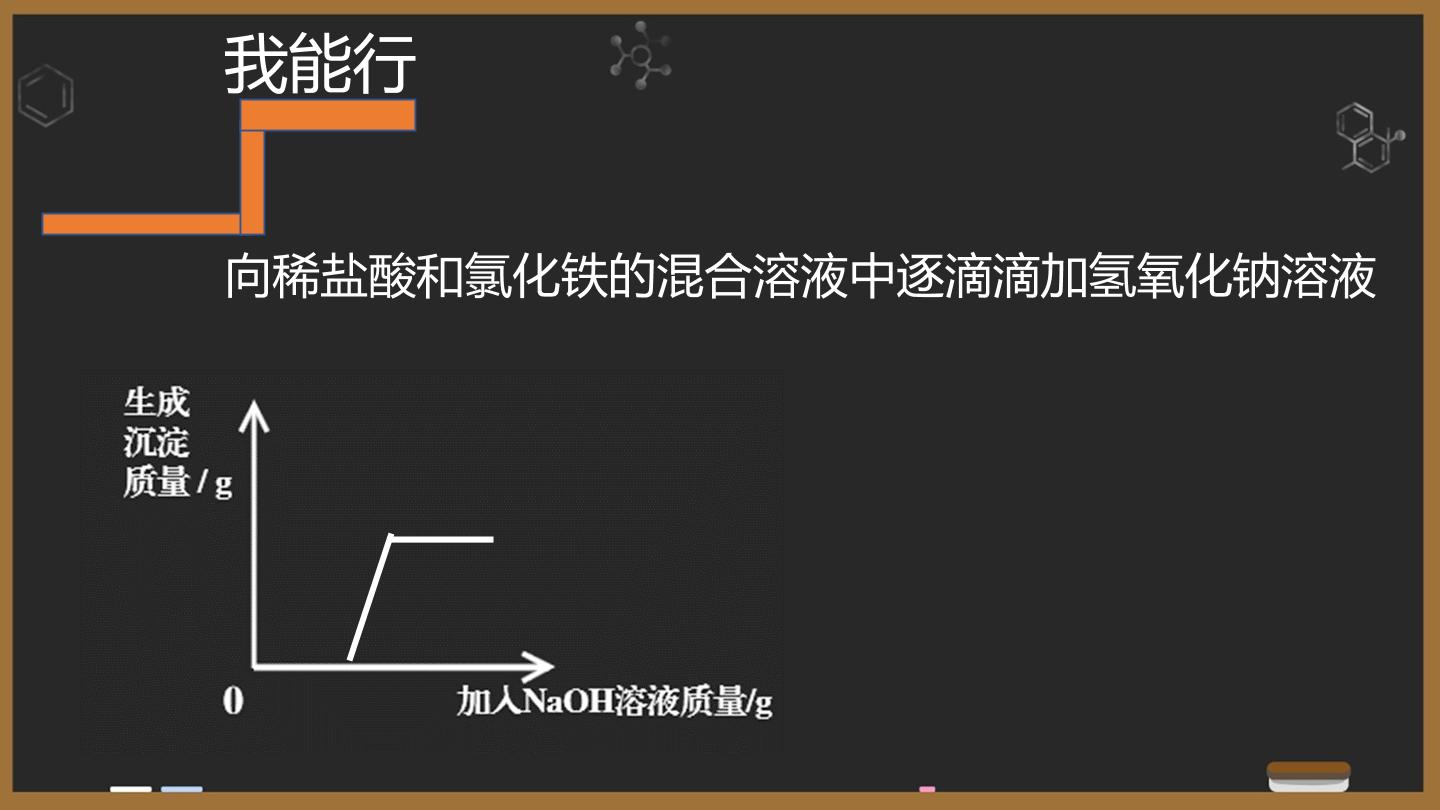 我能行

向稀盐酸和氯化铁的混合溶液中逐滴滴加氢氧化钠溶液

生成沉淀质量 / g

0

加入NaOH溶液质量/g